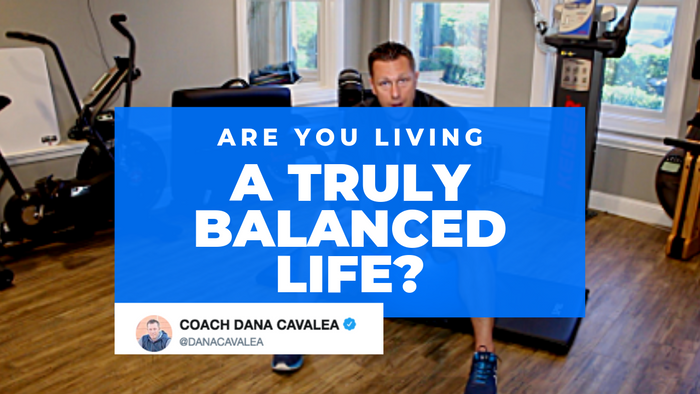 ARE YOU LIVING
A TRULY BALANCED LIFE?

COACH DANA CAVALEA
@DANACAVALEA